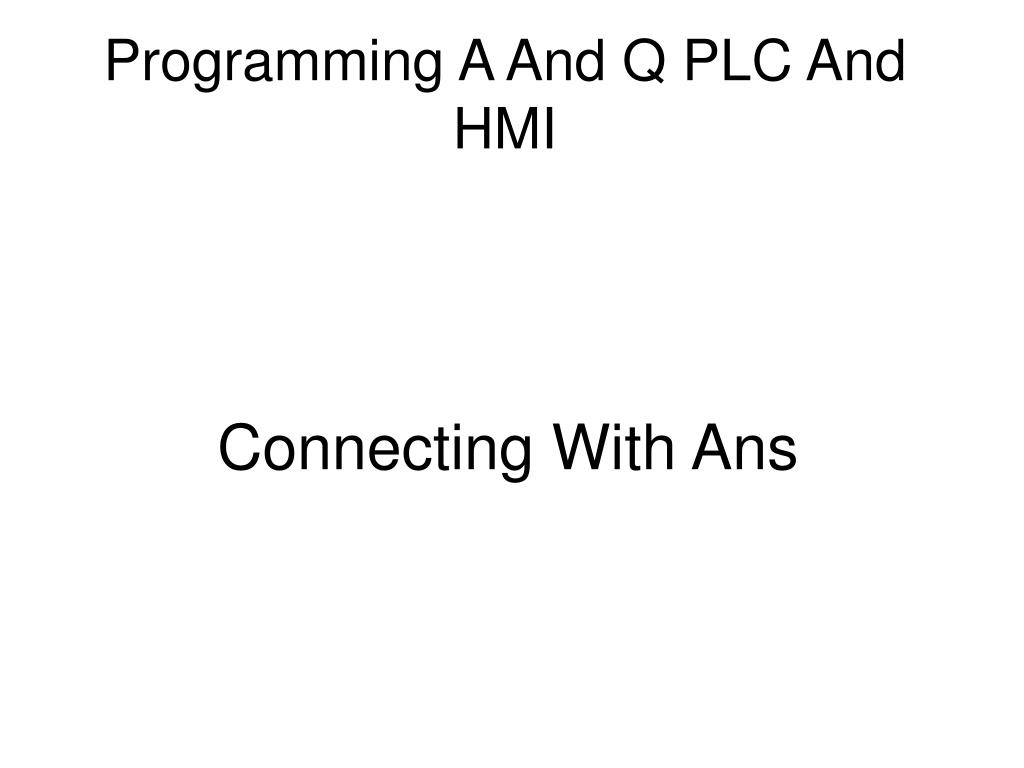 Programming A And Q PLC And HMI

Connecting With Ans